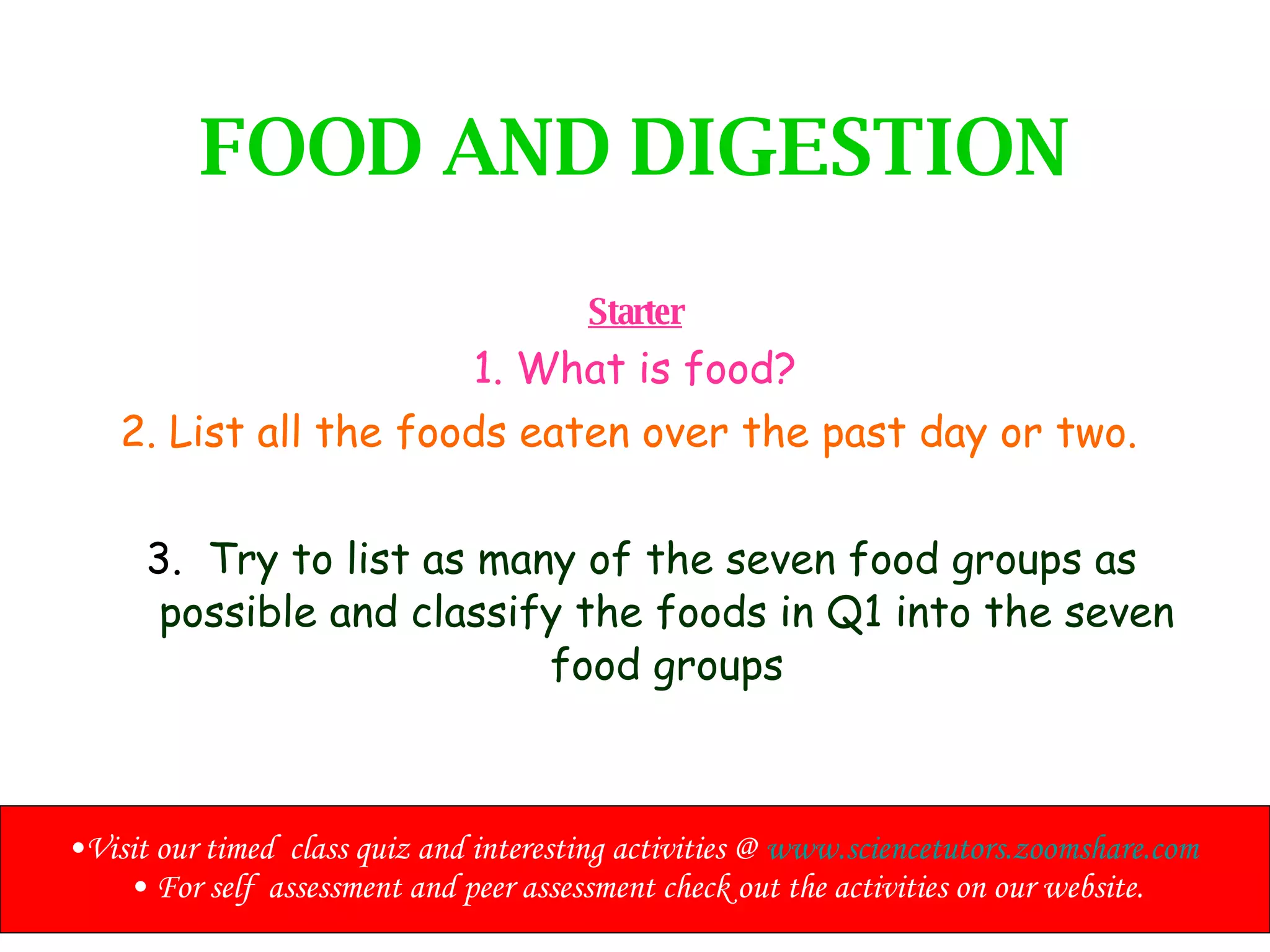 FOOD AND DIGESTION

Starter

1. What is food?

2. List all the foods eaten over the past day or two.

3. Try to list as many of the seven food groups as possible and classify the foods in Q1 into the seven food groups

•Visit our timed class quiz and interesting activities @ www.sciencetutors.zoomshare.com
• For self assessment and peer assessment check out the activities on our website.